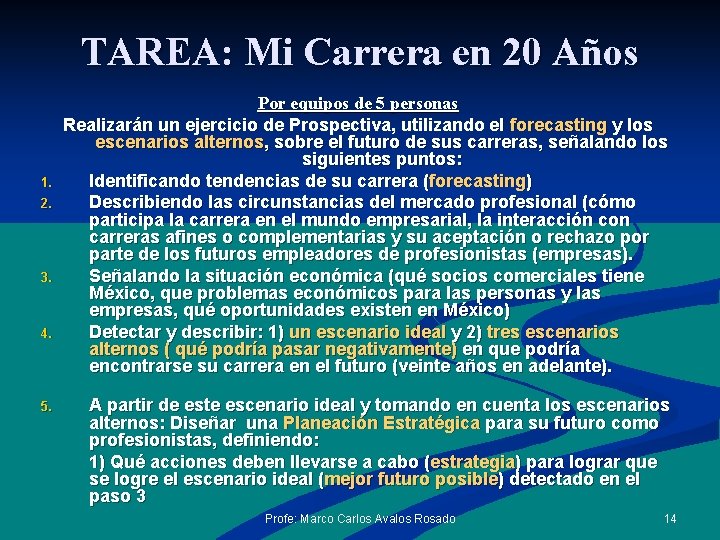 TAREA: Mi Carrera en 20 Años

Por equipos de 5 personas

Realizarán un ejercicio de Prospectiva, utilizando el forecasting y los escenarios alternos, sobre el futuro de sus carreras, señalando los siguientes puntos:

1. Identificando tendencias de su carrera (forecasting)
2. Describiendo las circunstancias del mercado profesional (cómo participa la carrera en el mundo empresarial, la interacción con carreras afines o complementarias y su aceptación o rechazo por parte de los futuros empleadores de profesionistas (empresas).
3. Señalando la situación económica (qué socios comerciales tiene México, que problemas económicos para las personas y las empresas, qué oportunidades existen en México)
4. Detectar y describir: 1) un escenario ideal y 2) tres escenarios alternos ( qué podría pasar negativamente) en que podría encontrarse su carrera en el futuro (veinte años en adelante).

5. A partir de este escenario ideal y tomando en cuenta los escenarios alternos: Diseñar una Planeación Estratégica para su futuro como profesionistas, definiendo:

1) Qué acciones deben llevarse a cabo (estrategia) para lograr que se logre el escenario ideal (mejor futuro posible) detectado en el paso 3

Profe: Marco Carlos Avalos Rosado

14